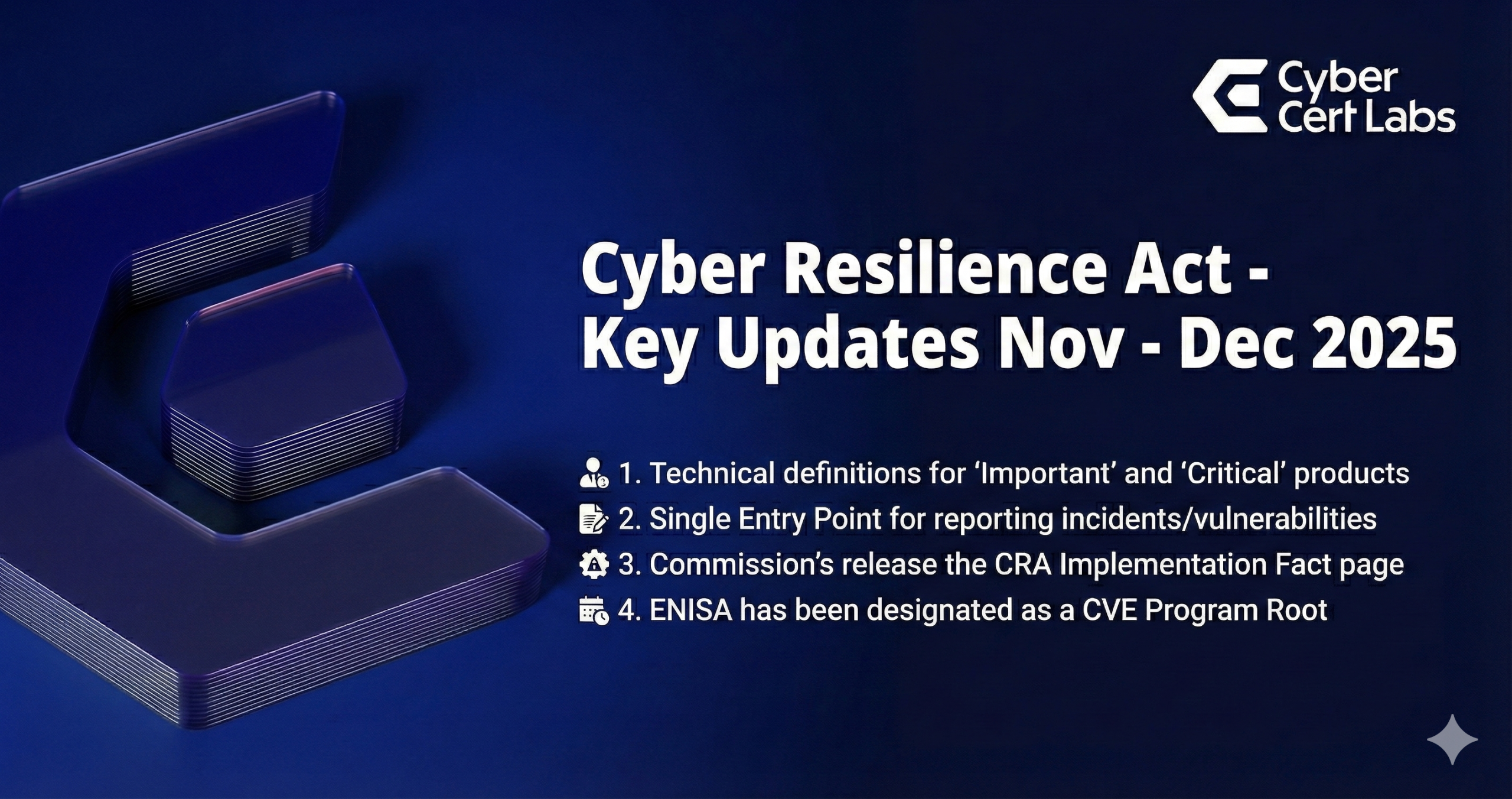 Cyber Cert Labs

Cyber Resilience Act - Key Updates Nov - Dec 2025

1. Technical definitions for ‘Important’ and ‘Critical’ products
2. Single Entry Point for reporting incidents/vulnerabilities
3. Commission’s release the CRA Implementation Fact page
4. ENISA has been designated as a CVE Program Root